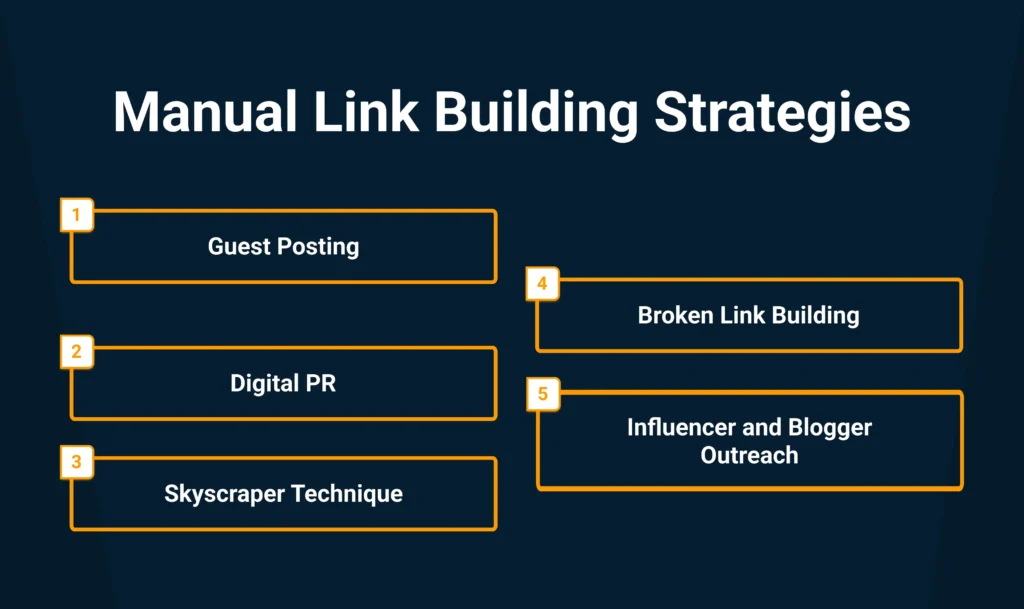 Manual Link Building Strategies

1
Guest Posting

2
Digital PR

3
Skyscraper Technique

4
Broken Link Building

5
Influencer and Blogger Outreach